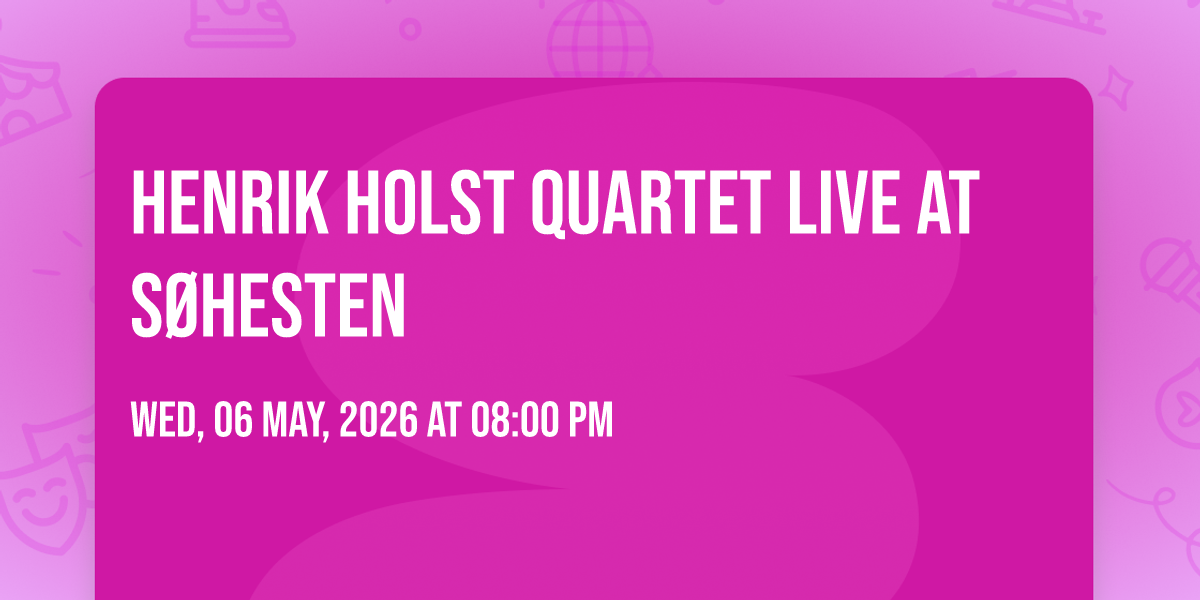 HENRIK HOLST QUARTET LIVE AT SØHESTEN

WED, 06 MAY, 2026 AT 08:00 PM